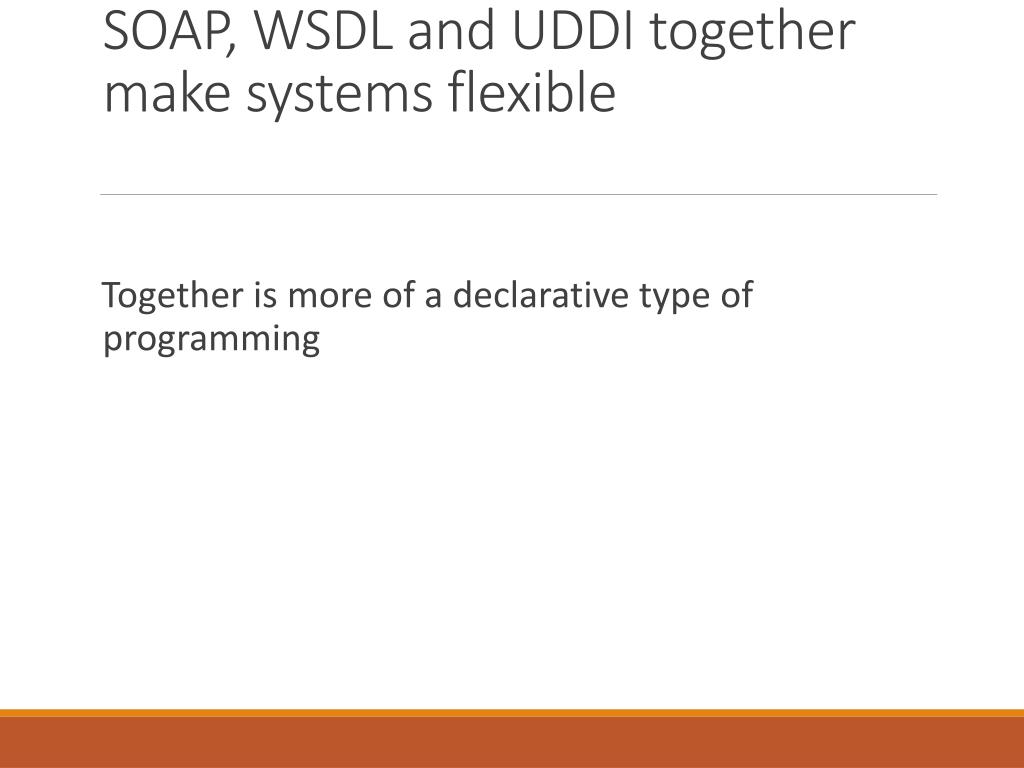 SOAP, WSDL and UDDI together make systems flexible

Together is more of a declarative type of programming